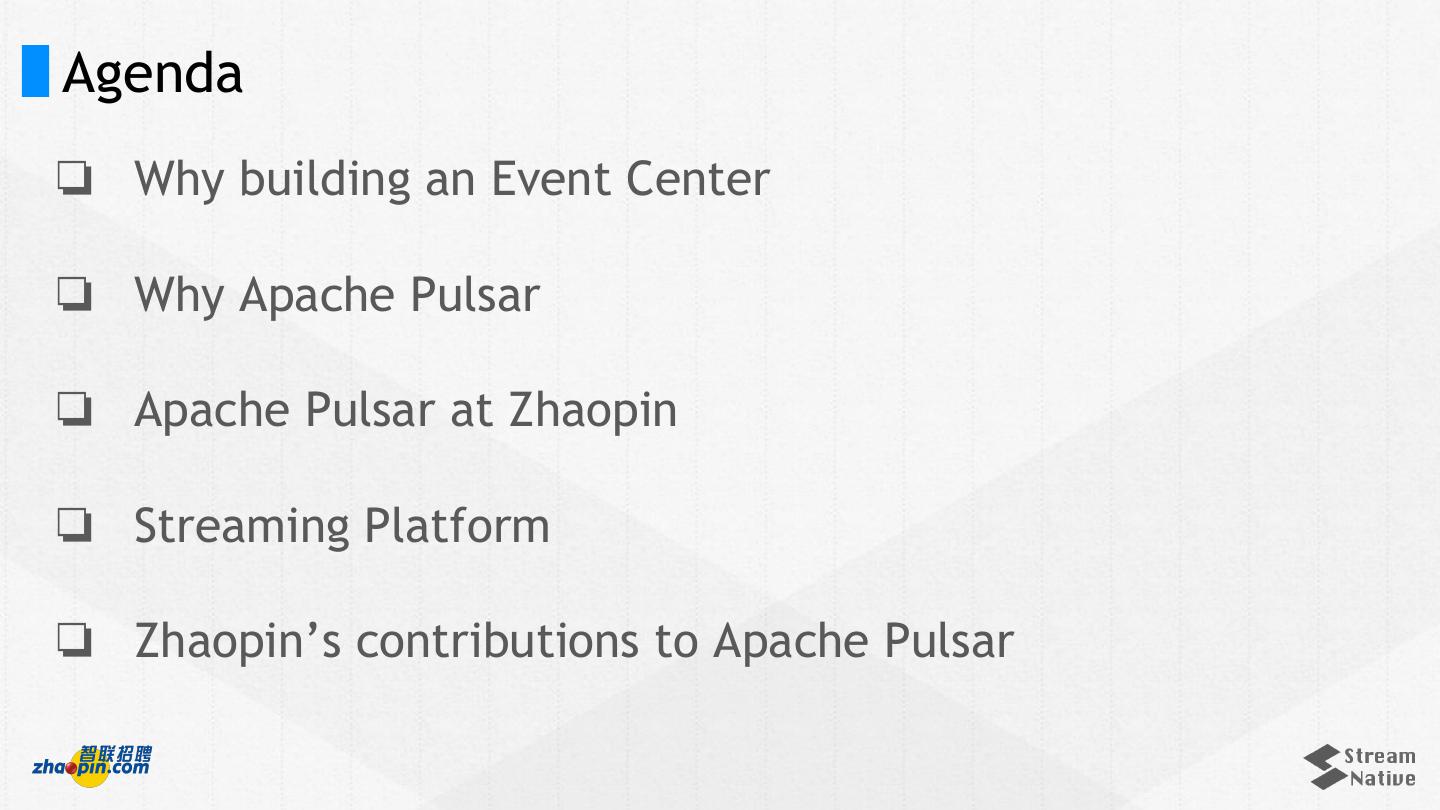 Agenda

❏ Why building an Event Center

❏ Why Apache Pulsar

❏ Apache Pulsar at Zhaopin

❏ Streaming Platform

❏ Zhaopin’s contributions to Apache Pulsar

智联招聘 zhaopin.com

Stream Native